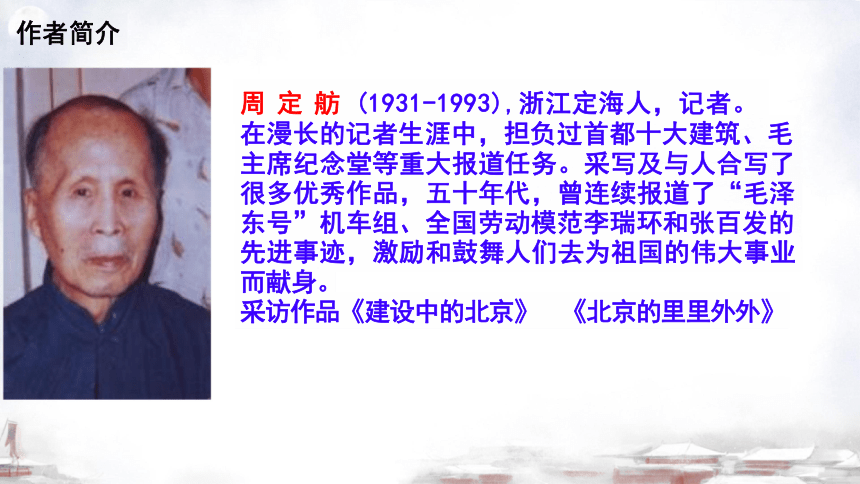 作者简介

周 定 舫 (1931-1993),浙江定海人，记者。
在漫长的记者生涯中，担负过首都十大建筑、毛主席纪念堂等重大报道任务。采写及与人合写了很多优秀作品，五十年代，曾连续报道了“毛泽东号”机车组、全国劳动模范李瑞环和张百发的先进事迹，激励和鼓舞人们去为祖国的伟大事业而献身。
采访作品《建设中的北京》 《北京的里里外外》